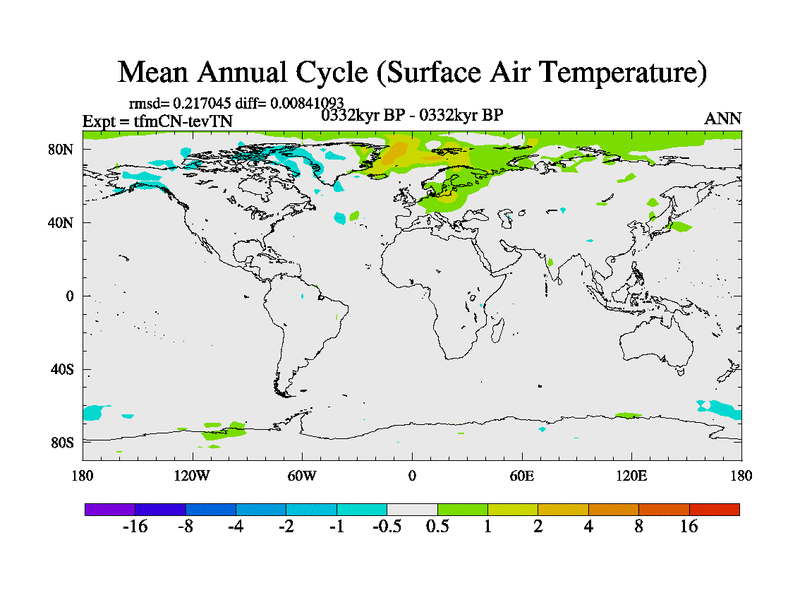 Mean Annual Cycle (Surface Air Temperature)

rmsd= 0.217045 diff= 0.00841093

Expt = tfmCN-tevTN

0332kyr BP - 0332kyr BP

ANN

80N

40N

0

40S

80S

180

120W

60W

0

60E

120E

180

-16 -8 -4 -2 -1 -0.5 0.5 1 2 4 8 16